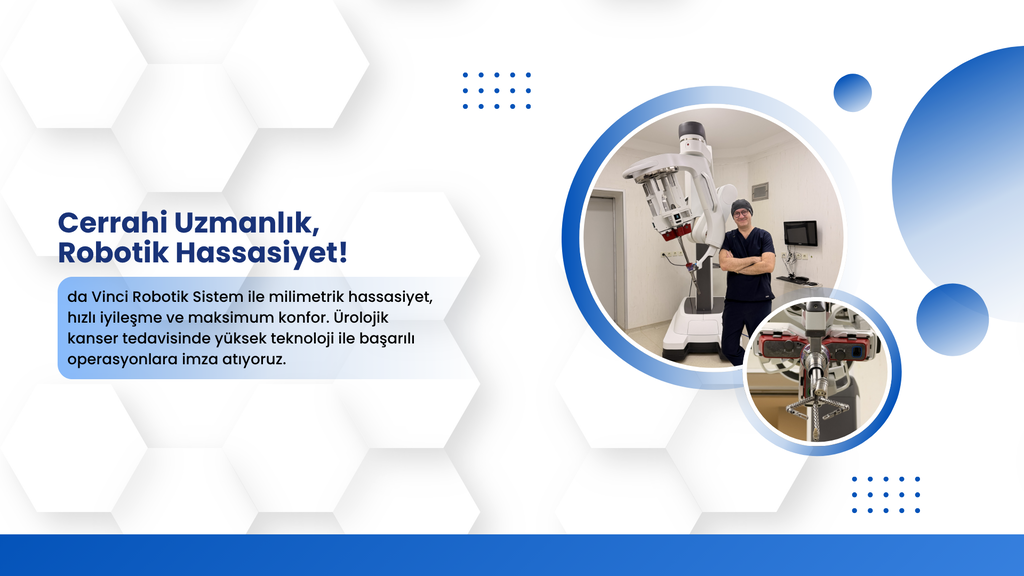 Cerrahi Uzmanlık, Robotik Hassasiyet!

da Vinci Robotik Sistem ile milimetrik hassasiyet, hızlı iyileşme ve maksimum konfor. Ürolojik kanser tedavisinde yüksek teknoloji ile başarılı operasyonlara imza atıyoruz.